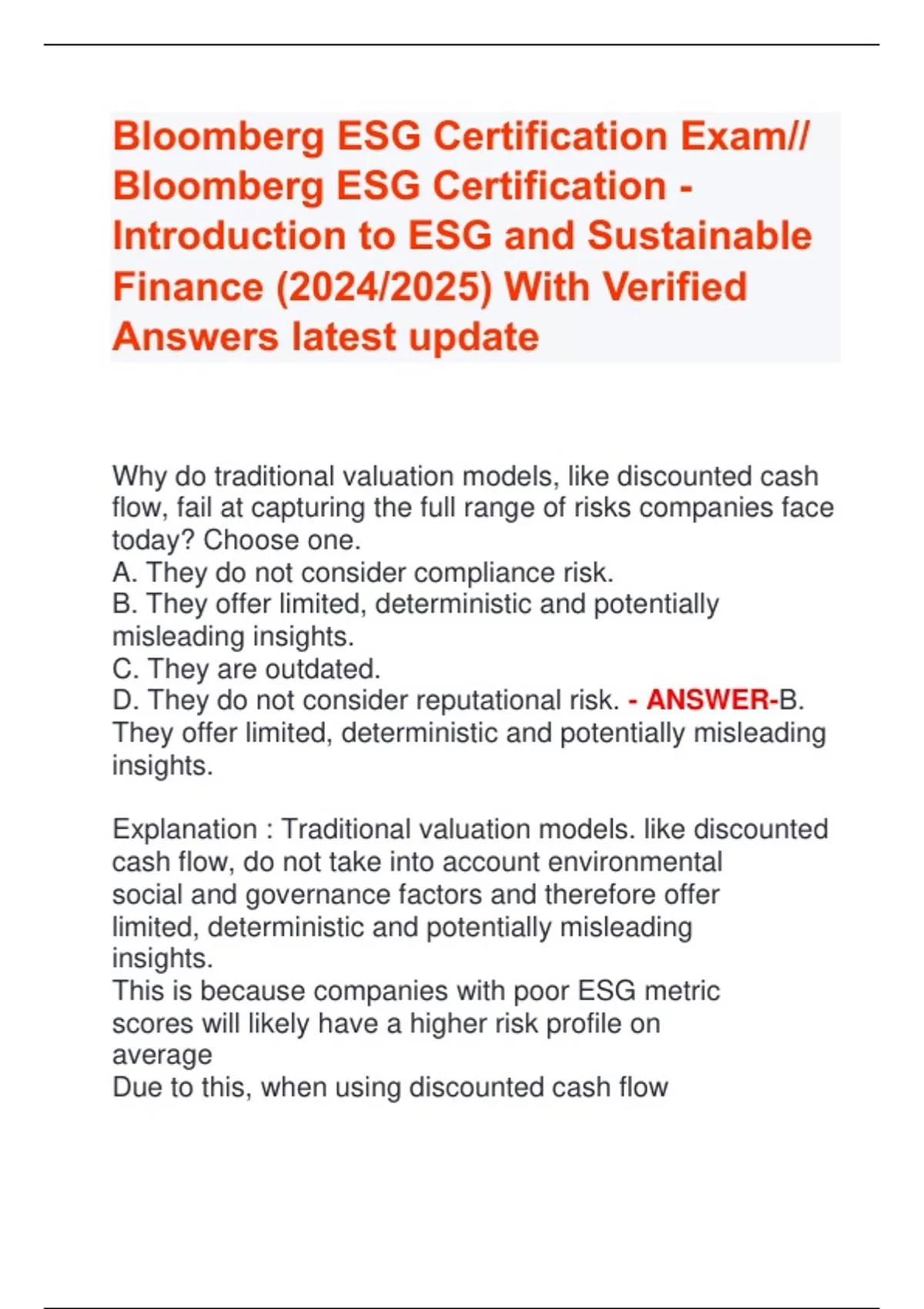 Bloomberg ESG Certification Exam// Bloomberg ESG Certification - Introduction to ESG and Sustainable Finance (2024/2025) With Verified Answers latest update

Why do traditional valuation models, like discounted cash flow, fail at capturing the full range of risks companies face today? Choose one.
A. They do not consider compliance risk.
B. They offer limited, deterministic and potentially misleading insights.
C. They are outdated.
D. They do not consider reputational risk. - ANSWER-B. They offer limited, deterministic and potentially misleading insights.

Explanation : Traditional valuation models. like discounted cash flow, do not take into account environmental social and governance factors and therefore offer limited, deterministic and potentially misleading insights.
This is because companies with poor ESG metric scores will likely have a higher risk profile on average
Due to this, when using discounted cash flow